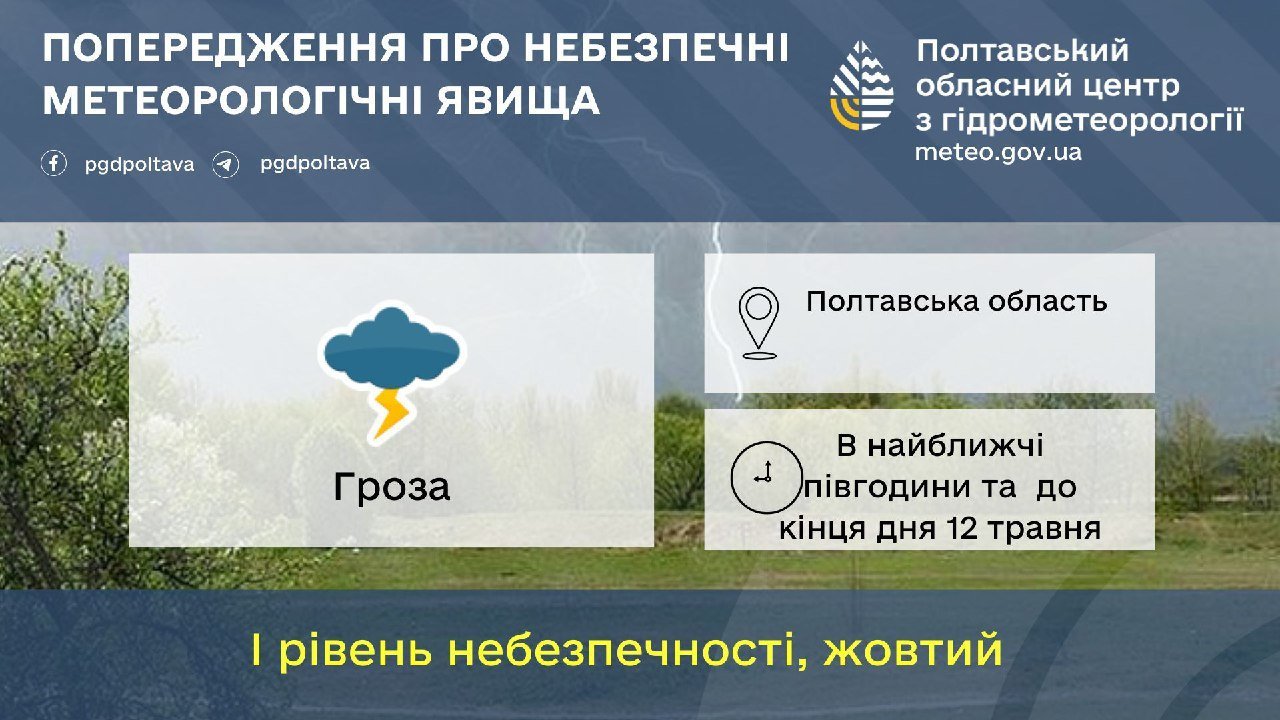 ПОПЕРЕДЖЕННЯ ПРО НЕБЕЗПЕЧНІ МЕТЕОРОЛОГІЧНІ ЯВИЩА

pgdpoltava pgdpoltava

Полтавський обласний центр з гідрометеорології
meteo.gov.ua

Гроза

Полтавська область

В найближчі півгодини та до кінця дня 12 травня

І рівень небезпечності, жовтий